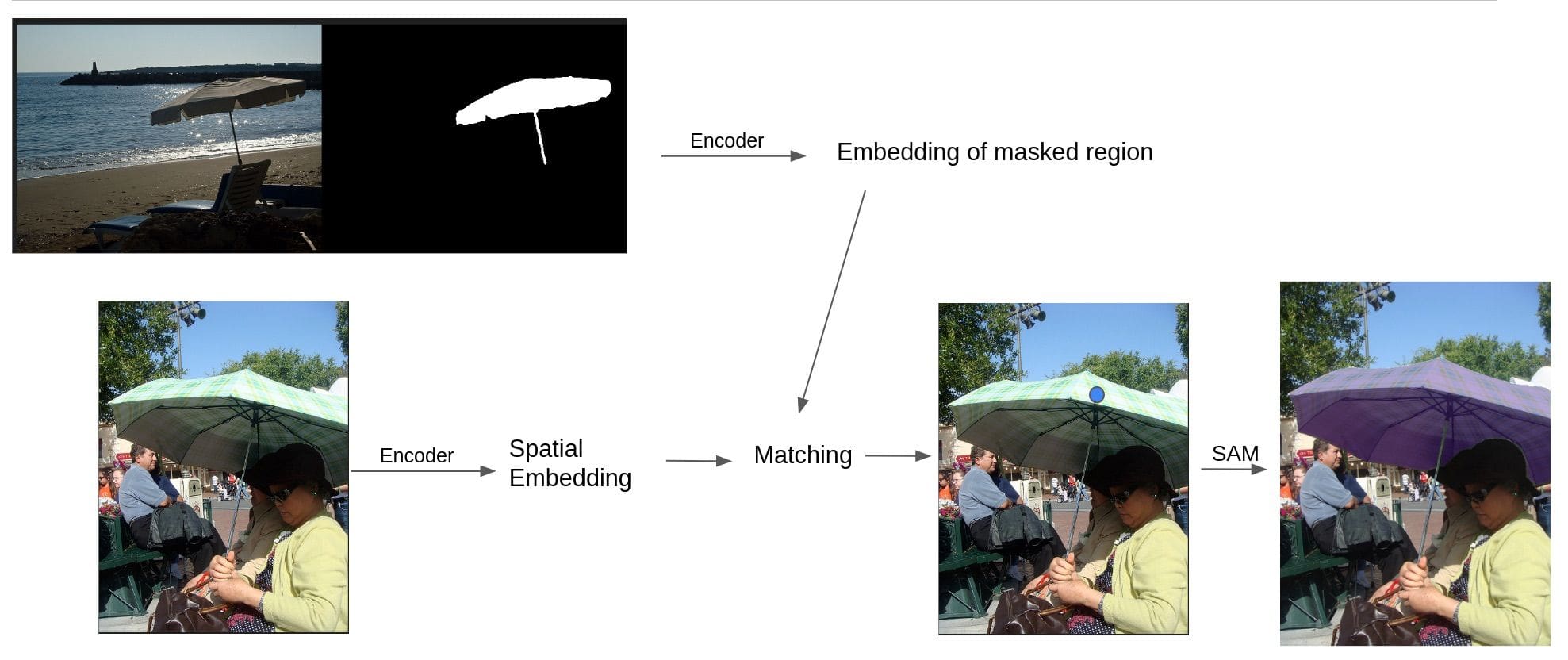 Encoder

Embedding of masked region

Encoder

Spatial Embedding

Matching

SAM